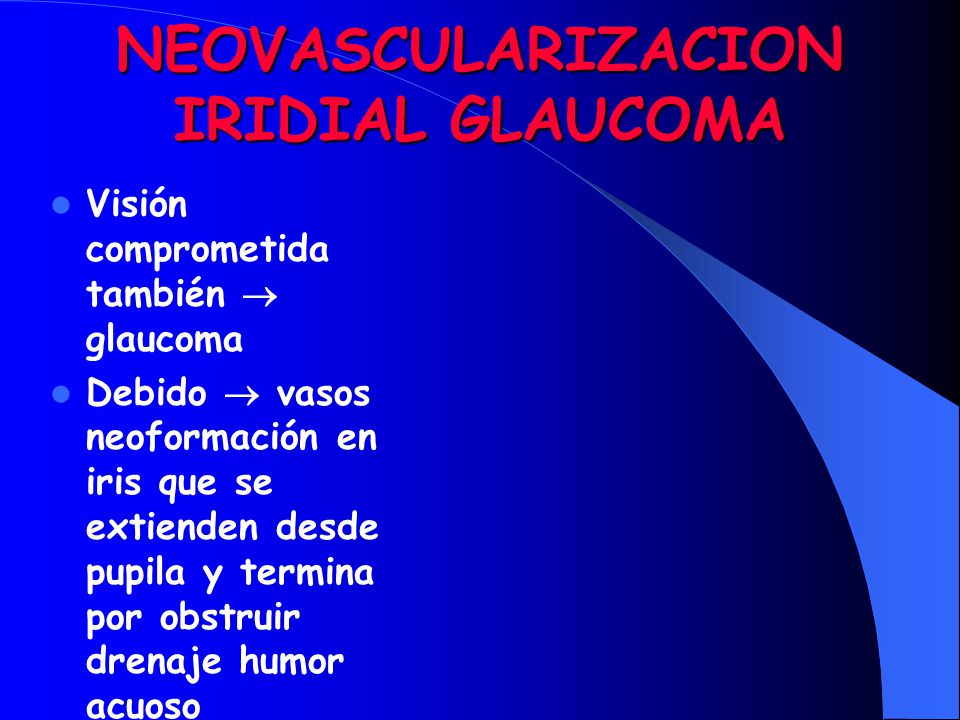 NEOVASCULARIZACION IRIDIAL GLAUCOMA

- Visión comprometida también $\rightarrow$ glaucoma
- Debido $\rightarrow$ vasos neoformación en iris que se extienden desde pupila y termina por obstruir drenaje humor acuoso